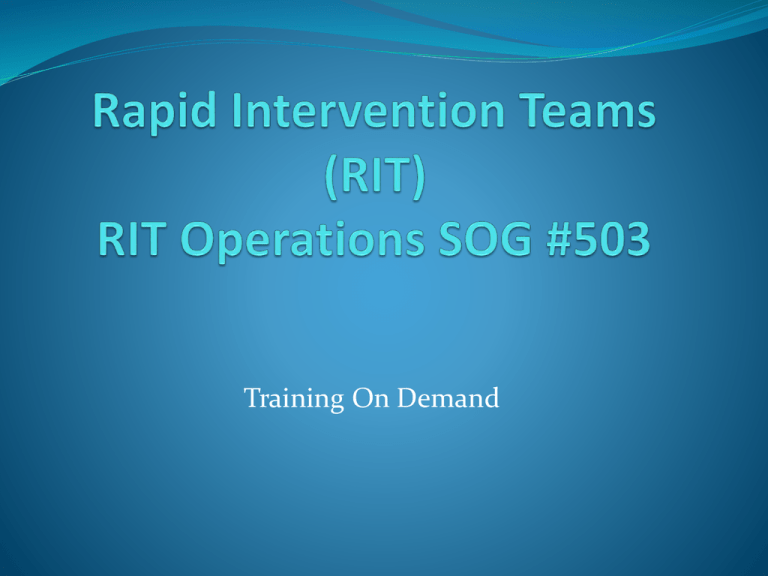 Rapid Intervention Teams (RIT)
RIT Operations SOG #503

Training On Demand